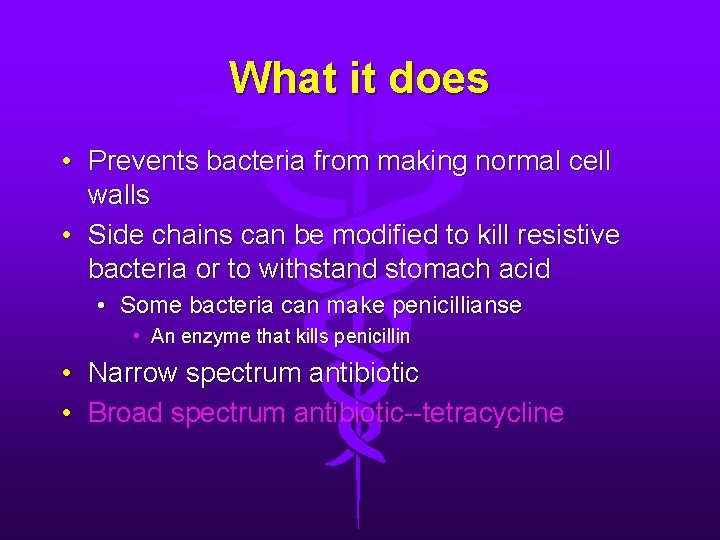 What it does

• Prevents bacteria from making normal cell walls
• Side chains can be modified to kill resistive bacteria or to withstand stomach acid
  • Some bacteria can make penicillianse
    • An enzyme that kills penicillin
• Narrow spectrum antibiotic
• Broad spectrum antibiotic--tetracycline